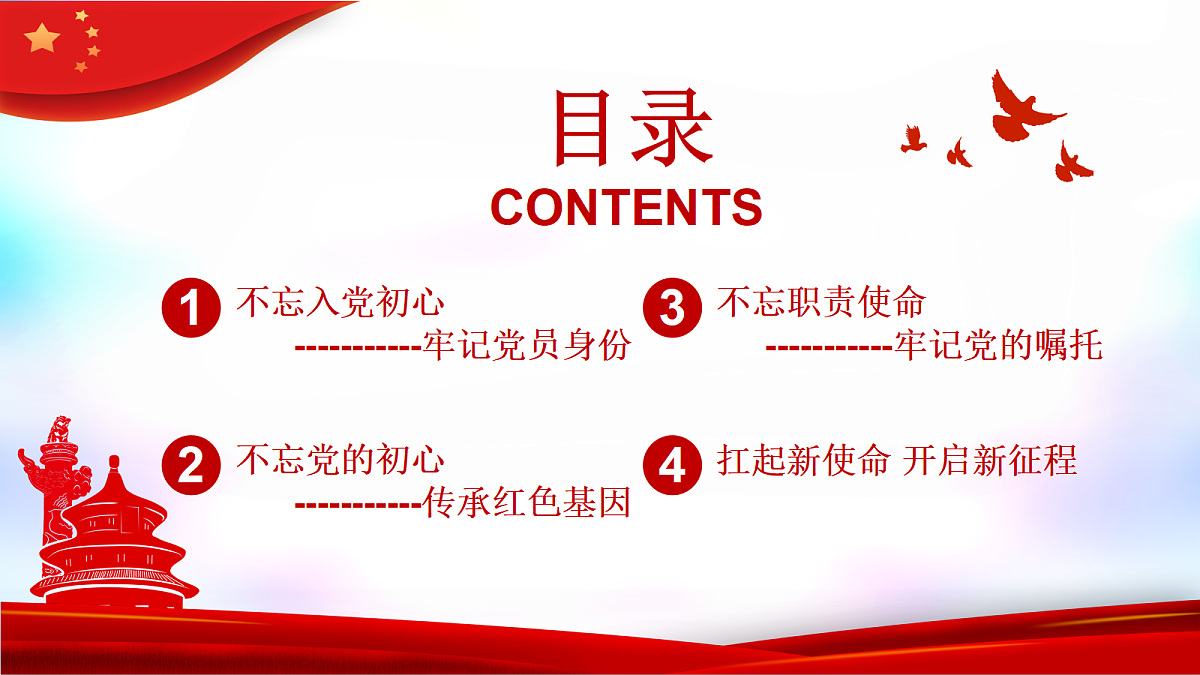 目录
CONTENTS

1 不忘入党初心
-----------牢记党员身份

2 不忘党的初心
-----------传承红色基因

3 不忘职责使命
-----------牢记党的嘱托

4 扛起新使命 开启新征程